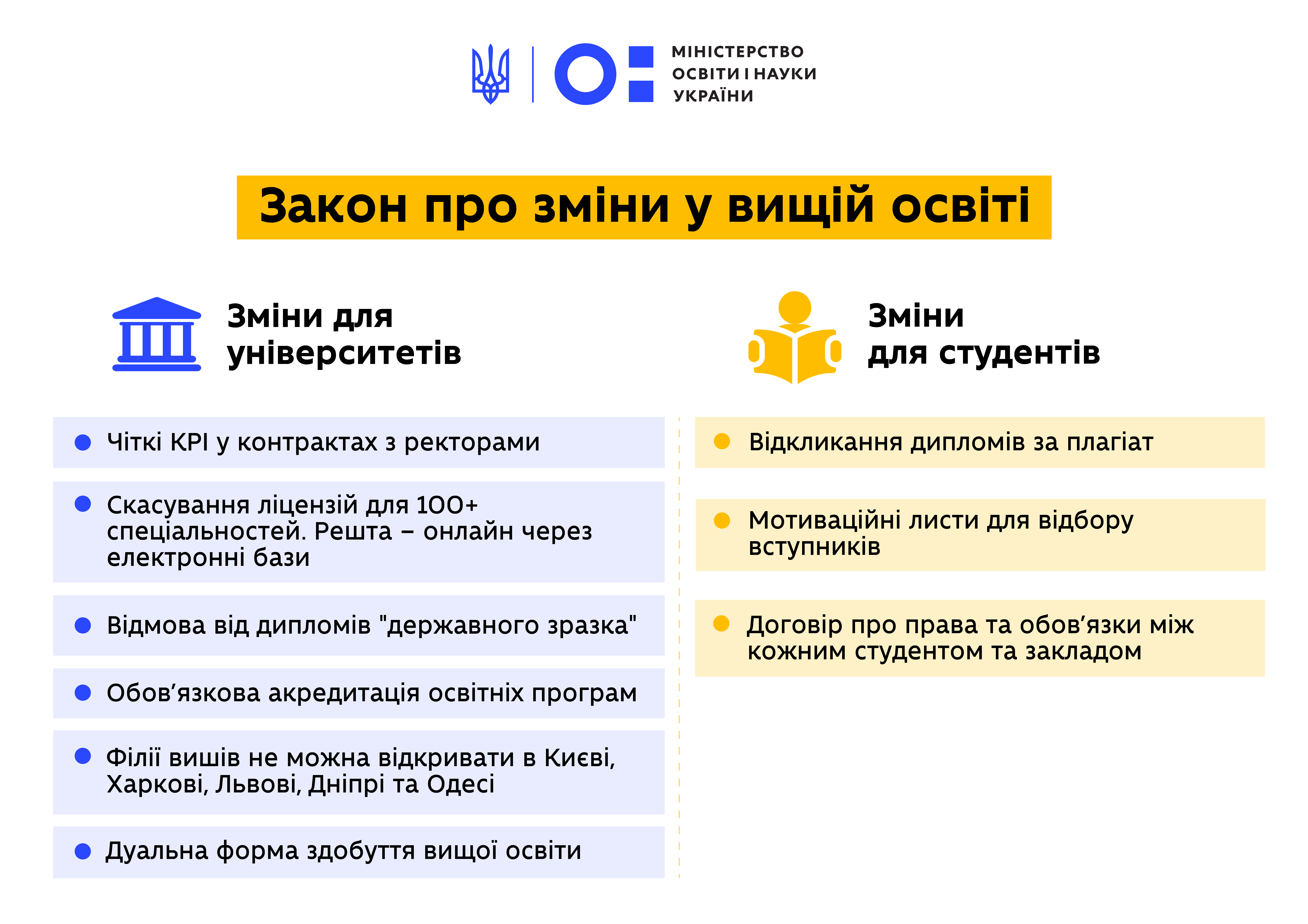 МІНІСТЕРСТВО ОСВІТИ І НАУКИ УКРАЇНИ

Закон про зміни у вищій освіті

Зміни для університетів

Чіткі KPI у контрактах з ректорами

Скасування ліцензій для 100+ спеціальностей. Решта – онлайн через електронні бази

Відмова від дипломів "державного зразка"

Обов’язкова акредитація освітніх програм

Філії вишів не можна відкривати в Києві, Харкові, Львові, Дніпрі та Одесі

Дуальна форма здобуття вищої освіти

Зміни для студентів

Відкликання дипломів за плагіат

Мотиваційні листи для відбору вступників

Договір про права та обов’язки між кожним студентом та закладом